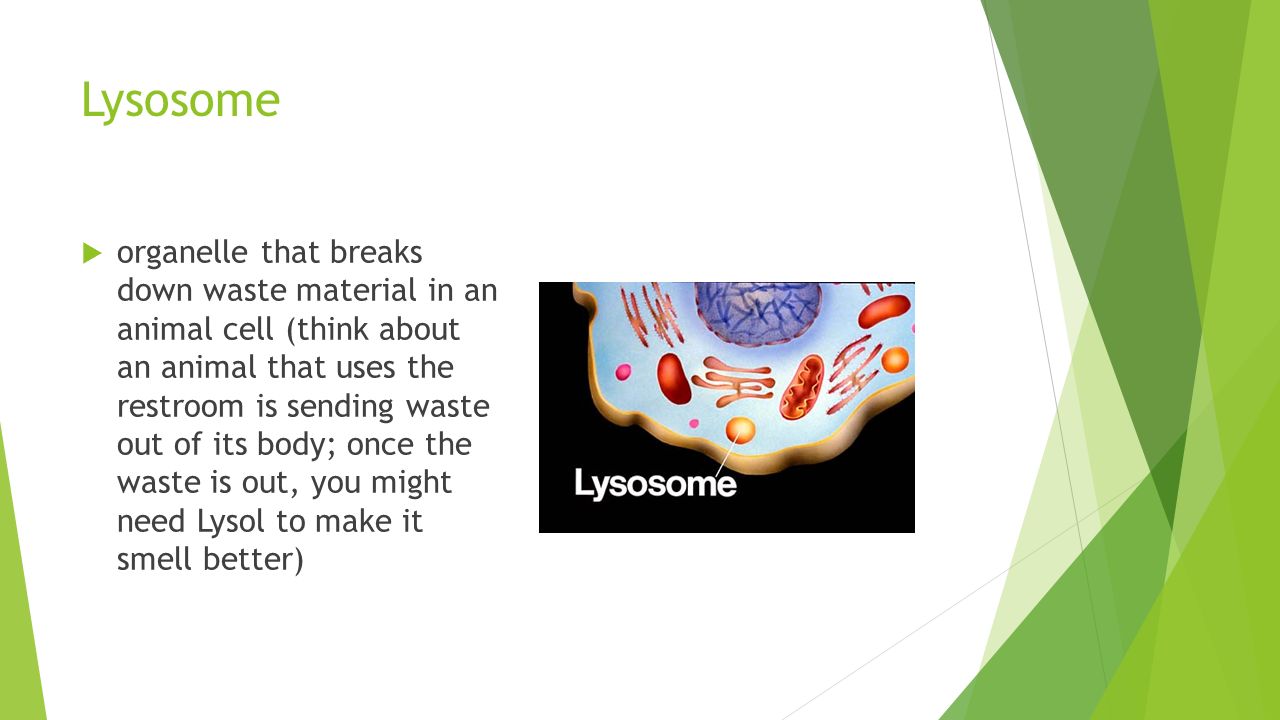 Lysosome

organelle that breaks down waste material in an animal cell (think about an animal that uses the restroom is sending waste out of its body; once the waste is out, you might need Lysol to make it smell better)

Lysosome